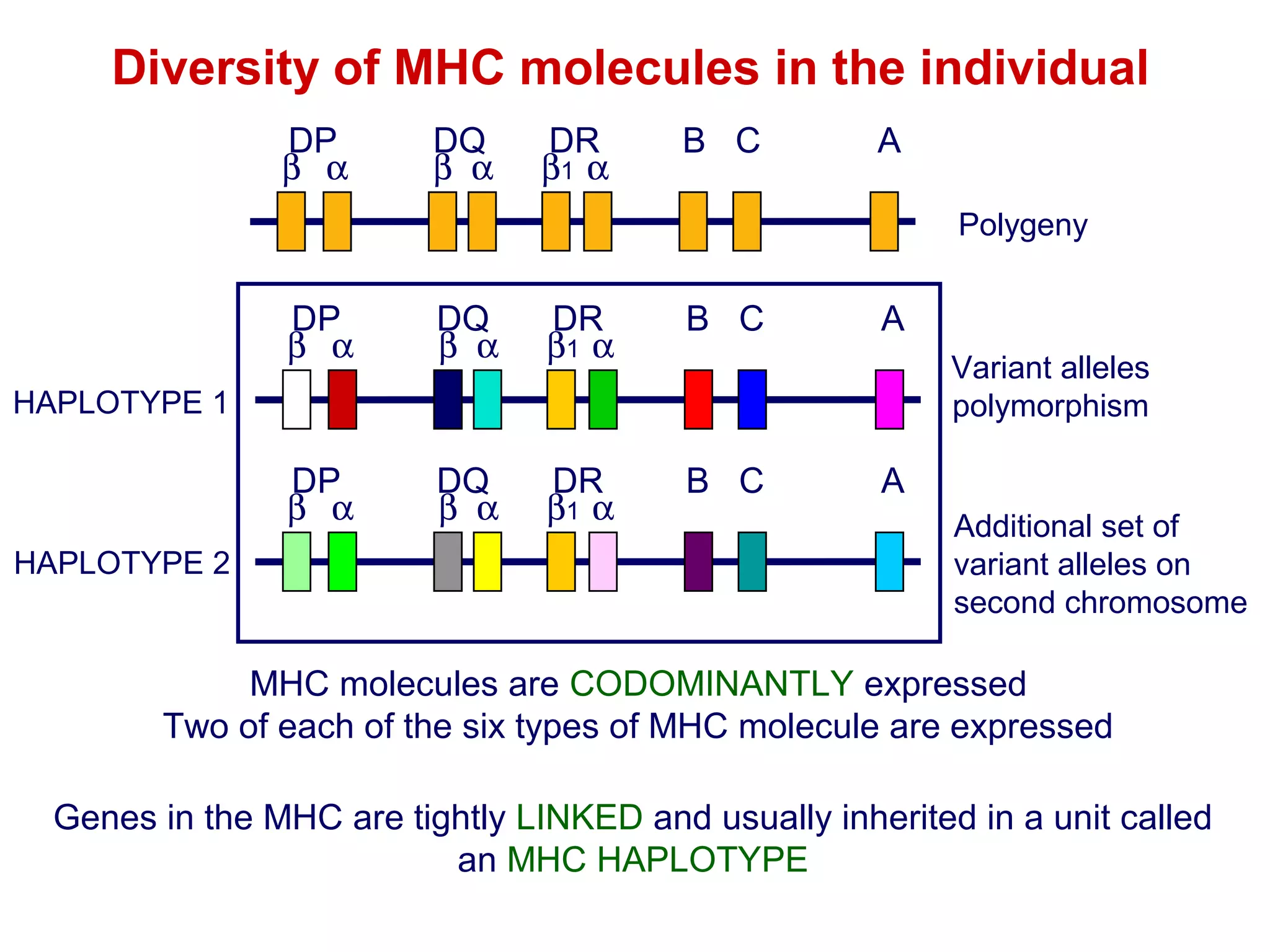 Diversity of MHC molecules in the individual

DP DQ DR B C A
β α β α β1 α

Polygeny

HAPLOTYPE 1

DP DQ DR B C A
β α β α β1 α

Variant alleles polymorphism

HAPLOTYPE 2

DP DQ DR B C A
β α β α β1 α

Additional set of variant alleles on second chromosome

MHC molecules are CODOMINANTLY expressed
Two of each of the six types of MHC molecule are expressed

Genes in the MHC are tightly LINKED and usually inherited in a unit called an MHC HAPLOTYPE